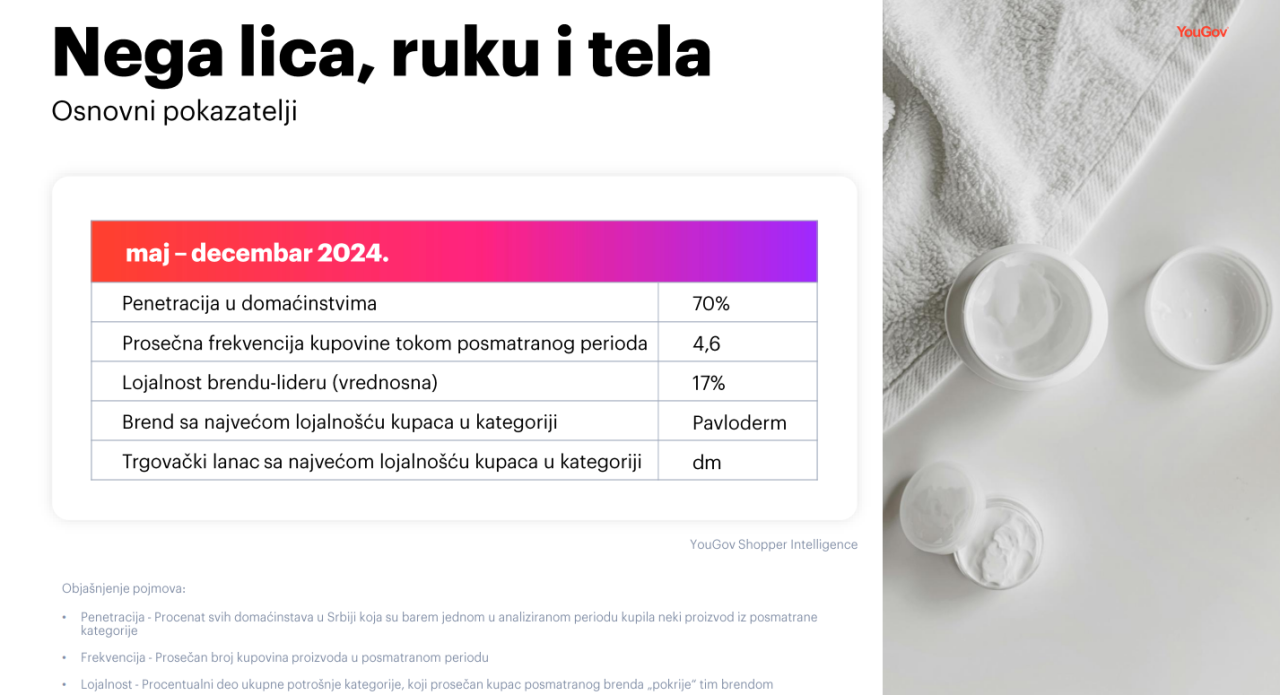 YouGov

Nega lica, ruku i tela

Osnovni pokazatelji

| maj – decembar 2024. | |
|---|---|
| Penetracija u domaćinstvima | 70% |
| Prosečna frekvencija kupovine tokom posmatranog perioda | 4,6 |
| Lojalnost brendu-lideru (vrednosna) | 17% |
| Brend sa najvećom lojalnošću kupaca u kategoriji | Pavloderm |
| Trgovački lanac sa najvećom lojalnošću kupaca u kategoriji | dm |

YouGov Shopper Intelligence

Objašnjenje pojmova:

• Penetracija - Procenat svih domaćinstava u Srbiji koja su barem jednom u analiziranom periodu kupila neki proizvod iz posmatrane kategorije

• Frekvencija - Prosečan broj kupovina proizvoda u posmatranom periodu

• Lojalnost - Procentualni deo ukupne potrošnje kategorije, koji prosečan kupac posmatranog brenda „pokrije" tim brendom